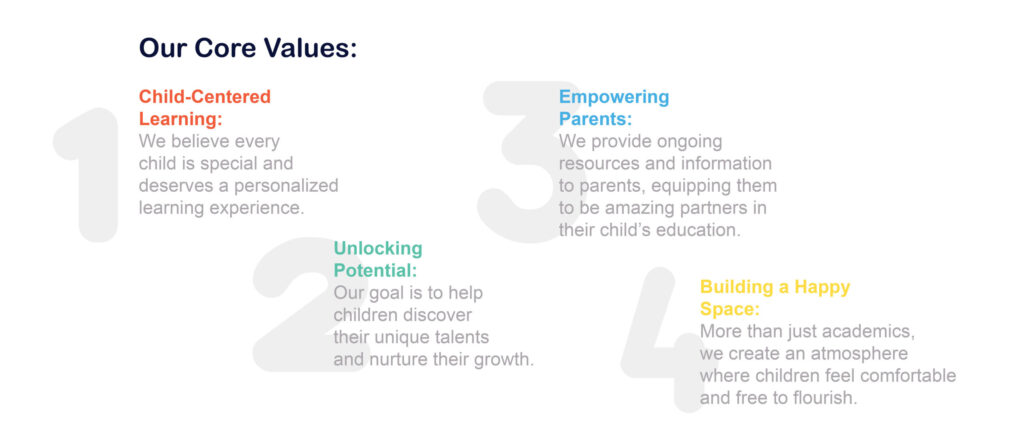 Our Core Values:

1

Child-Centered Learning:
We believe every child is special and deserves a personalized learning experience.

2

Unlocking Potential:
Our goal is to help children discover their unique talents and nurture their growth.

3

Empowering Parents:
We provide ongoing resources and information to parents, equipping them to be amazing partners in their child's education.

4

Building a Happy Space:
More than just academics, we create an atmosphere where children feel comfortable and free to flourish.